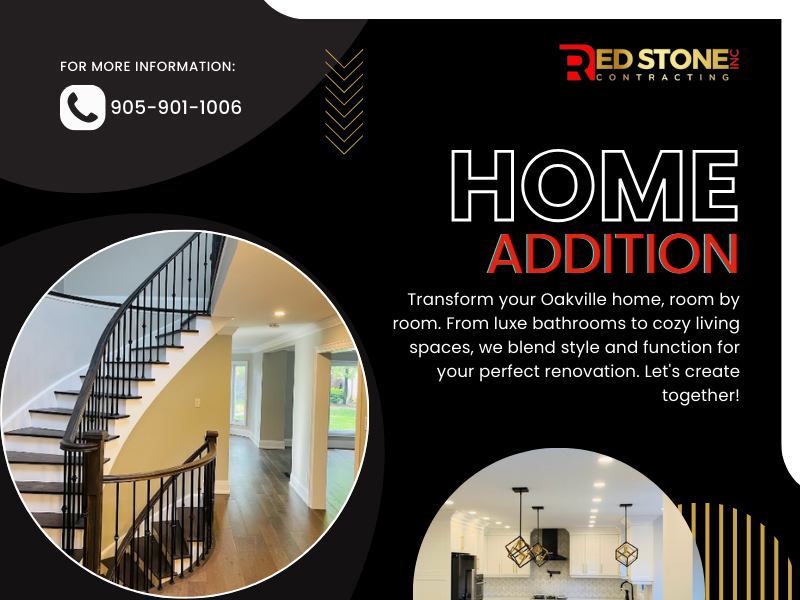 FOR MORE INFORMATION:

905-901-1006

RED STONE INC
CONTRACTING

HOME
ADDITION

Transform your Oakville home, room by room. From luxe bathrooms to cozy living spaces, we blend style and function for your perfect renovation. Let's create together!